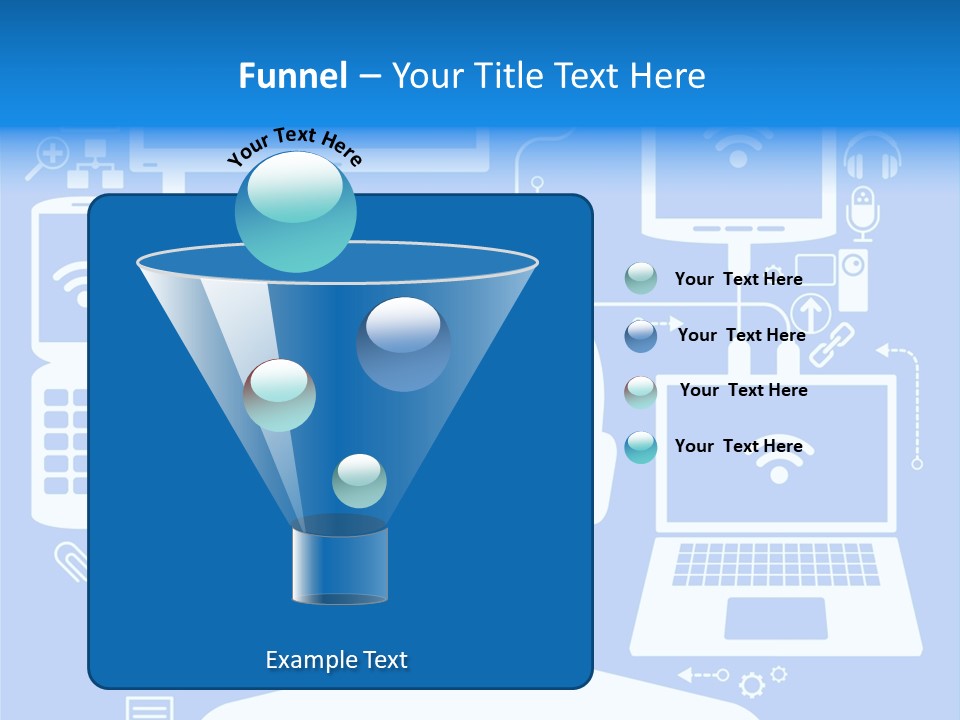 Funnel – Your Title Text Here

Your Text Here

Your Text Here

Your Text Here

Your Text Here

Your Text Here

Example Text